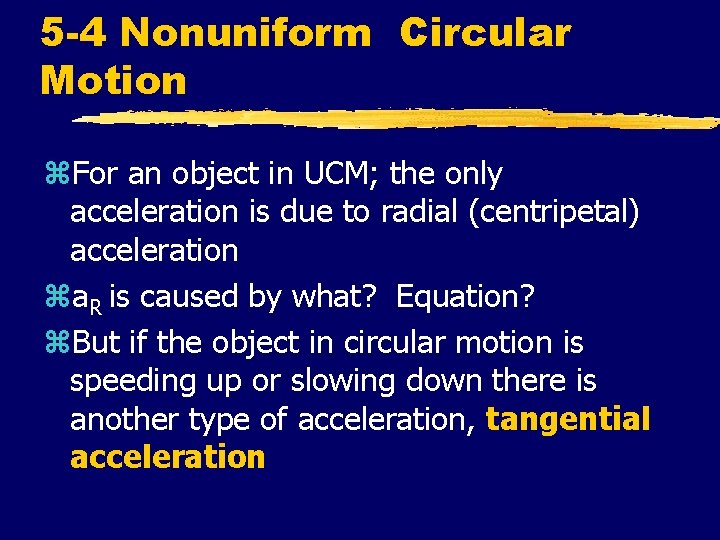 5-4 Nonuniform Circular Motion

⌘For an object in UCM; the only acceleration is due to radial (centripetal) acceleration

⌘$a_R$ is caused by what? Equation?

⌘But if the object in circular motion is speeding up or slowing down there is another type of acceleration, tangential acceleration